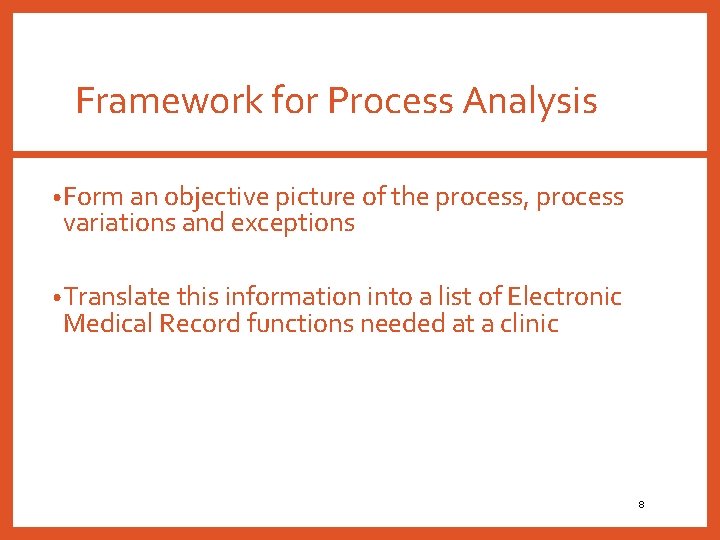 Framework for Process Analysis

•Form an objective picture of the process, process variations and exceptions

•Translate this information into a list of Electronic Medical Record functions needed at a clinic

8